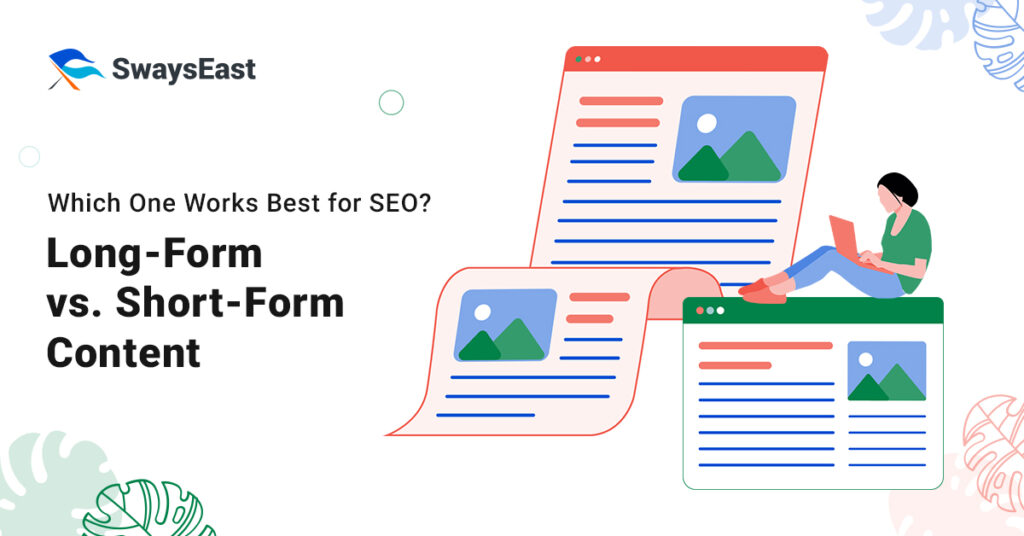 SwaysEast

Which One Works Best for SEO?

Long-Form vs. Short-Form Content